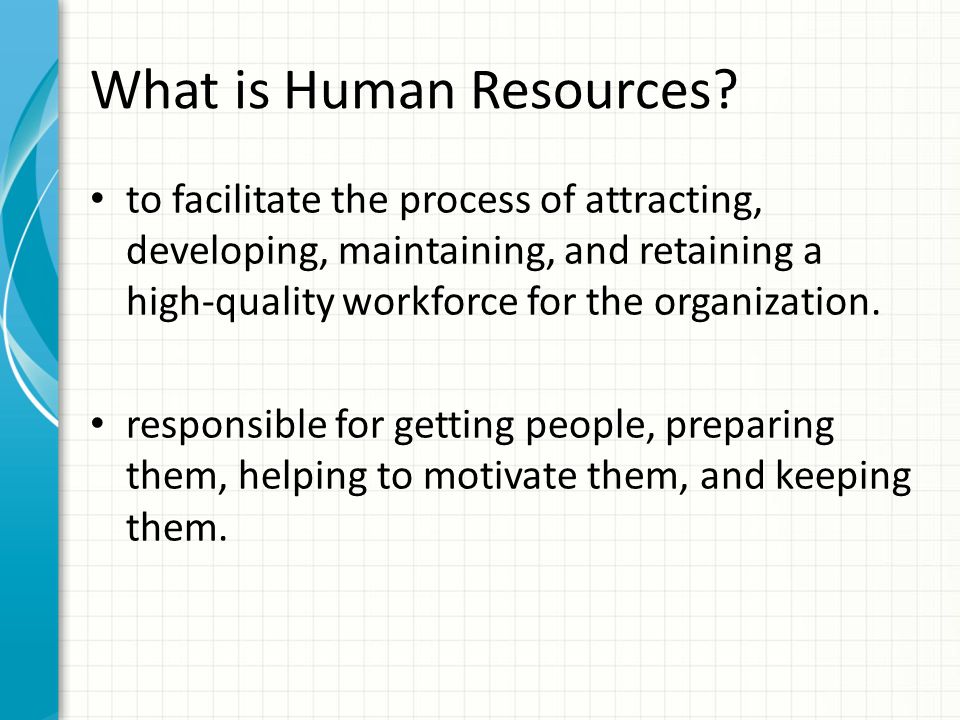 What is Human Resources?

• to facilitate the process of attracting, developing, maintaining, and retaining a high-quality workforce for the organization.

• responsible for getting people, preparing them, helping to motivate them, and keeping them.